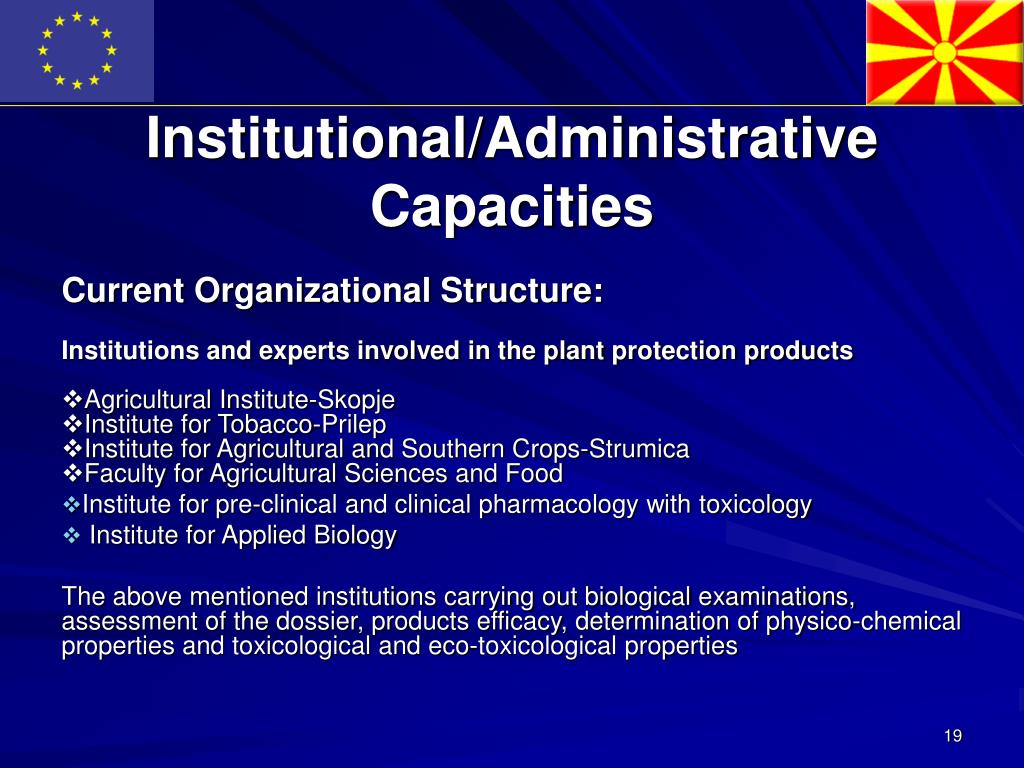 Institutional/Administrative Capacities

Current Organizational Structure:

Institutions and experts involved in the plant protection products

❖Agricultural Institute-Skopje
❖Institute for Tobacco-Prilep
❖Institute for Agricultural and Southern Crops-Strumica
❖Faculty for Agricultural Sciences and Food
❖Institute for pre-clinical and clinical pharmacology with toxicology
❖ Institute for Applied Biology

The above mentioned institutions carrying out biological examinations, assessment of the dossier, products efficacy, determination of physico-chemical properties and toxicological and eco-toxicological properties

19